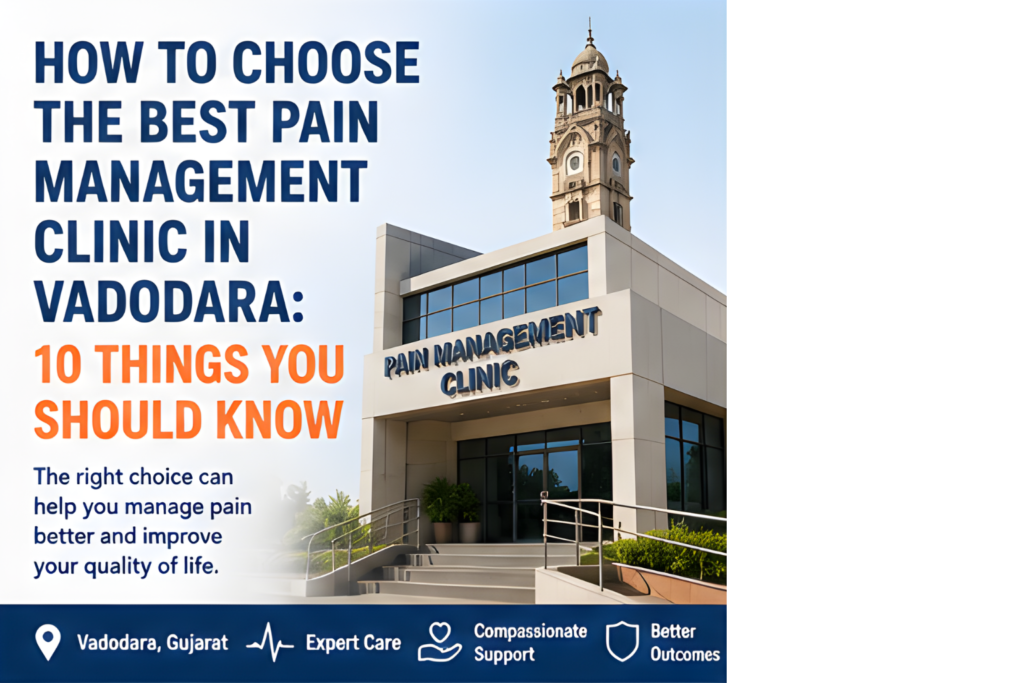 HOW TO CHOOSE THE BEST PAIN MANAGEMENT CLINIC IN VADODARA:

10 THINGS YOU SHOULD KNOW

The right choice can help you manage pain better and improve your quality of life.

PAIN MANAGEMENT CLINIC

Vadodara, Gujarat

Expert Care

Compassionate Support

Better Outcomes